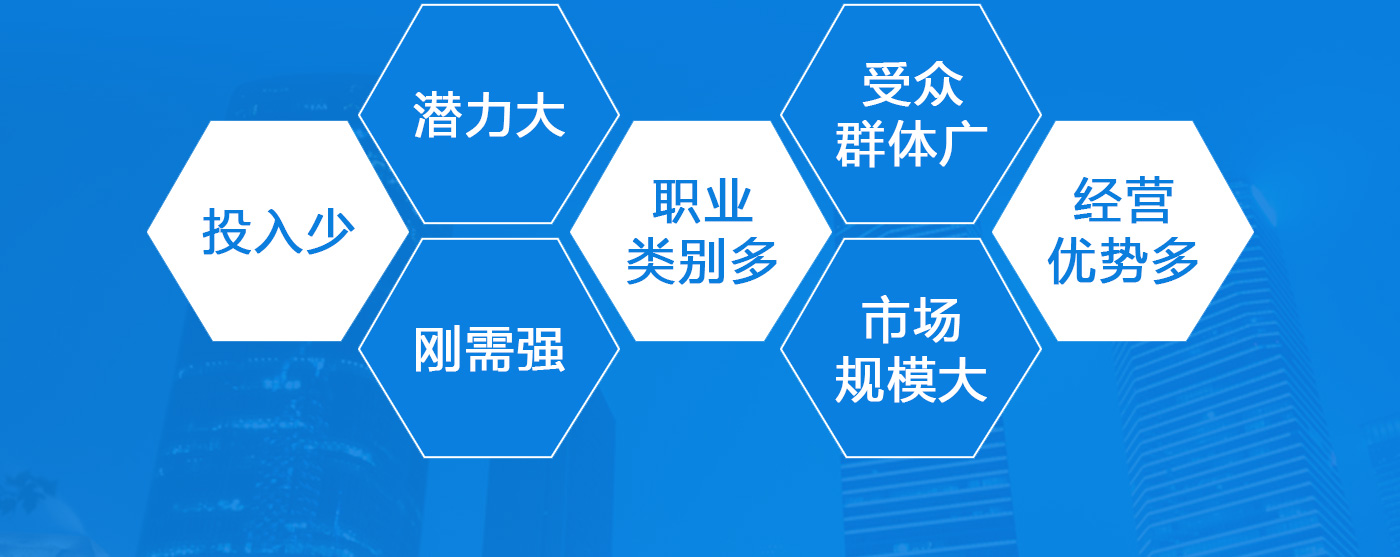 投入少

潜力大

刚需强

职业类别多

受众群体广

市场规模大

经营优势多